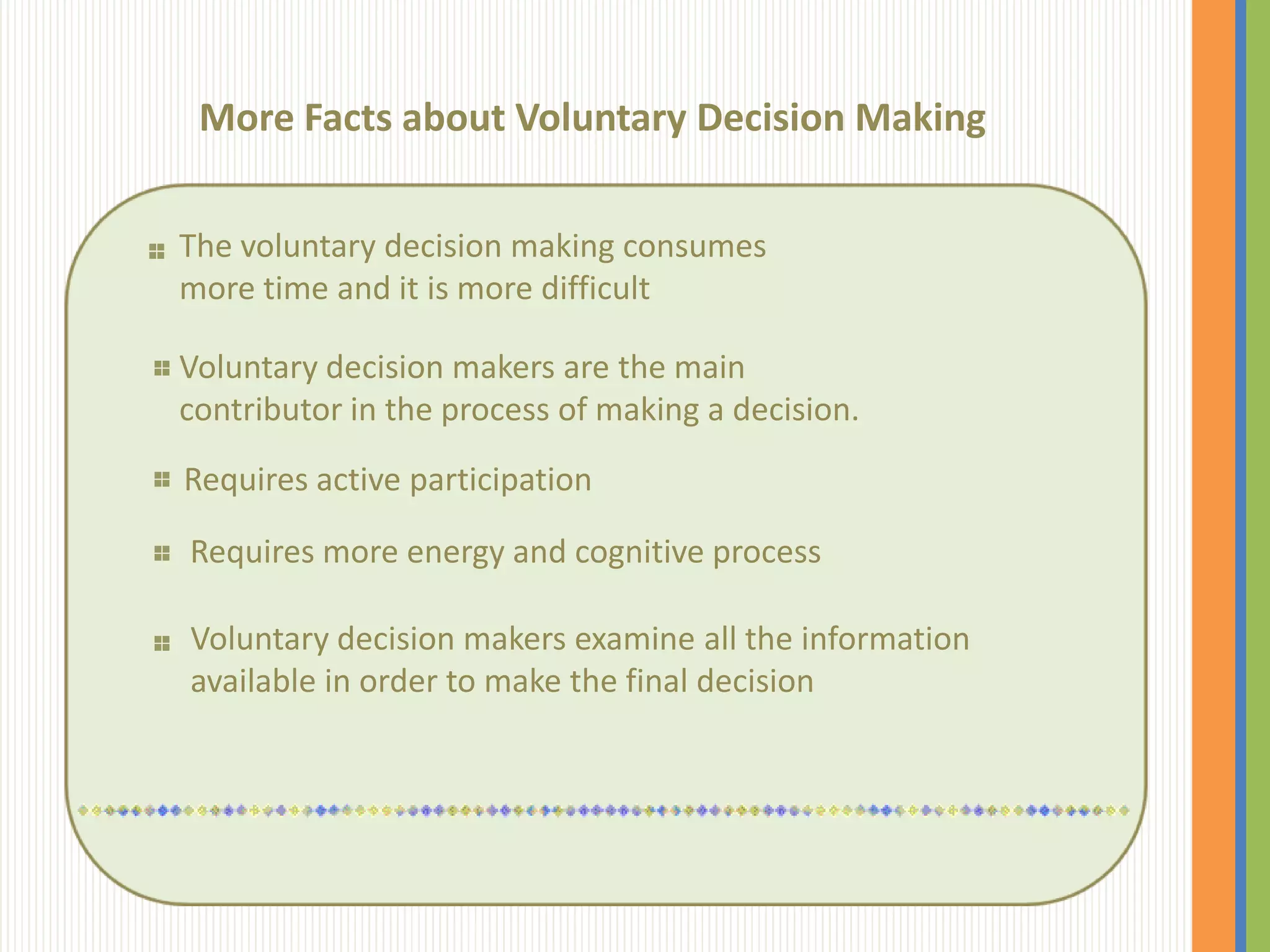 More Facts about Voluntary Decision Making

The voluntary decision making consumes more time and it is more difficult

Voluntary decision makers are the main contributor in the process of making a decision.

Requires active participation

Requires more energy and cognitive process

Voluntary decision makers examine all the information available in order to make the final decision